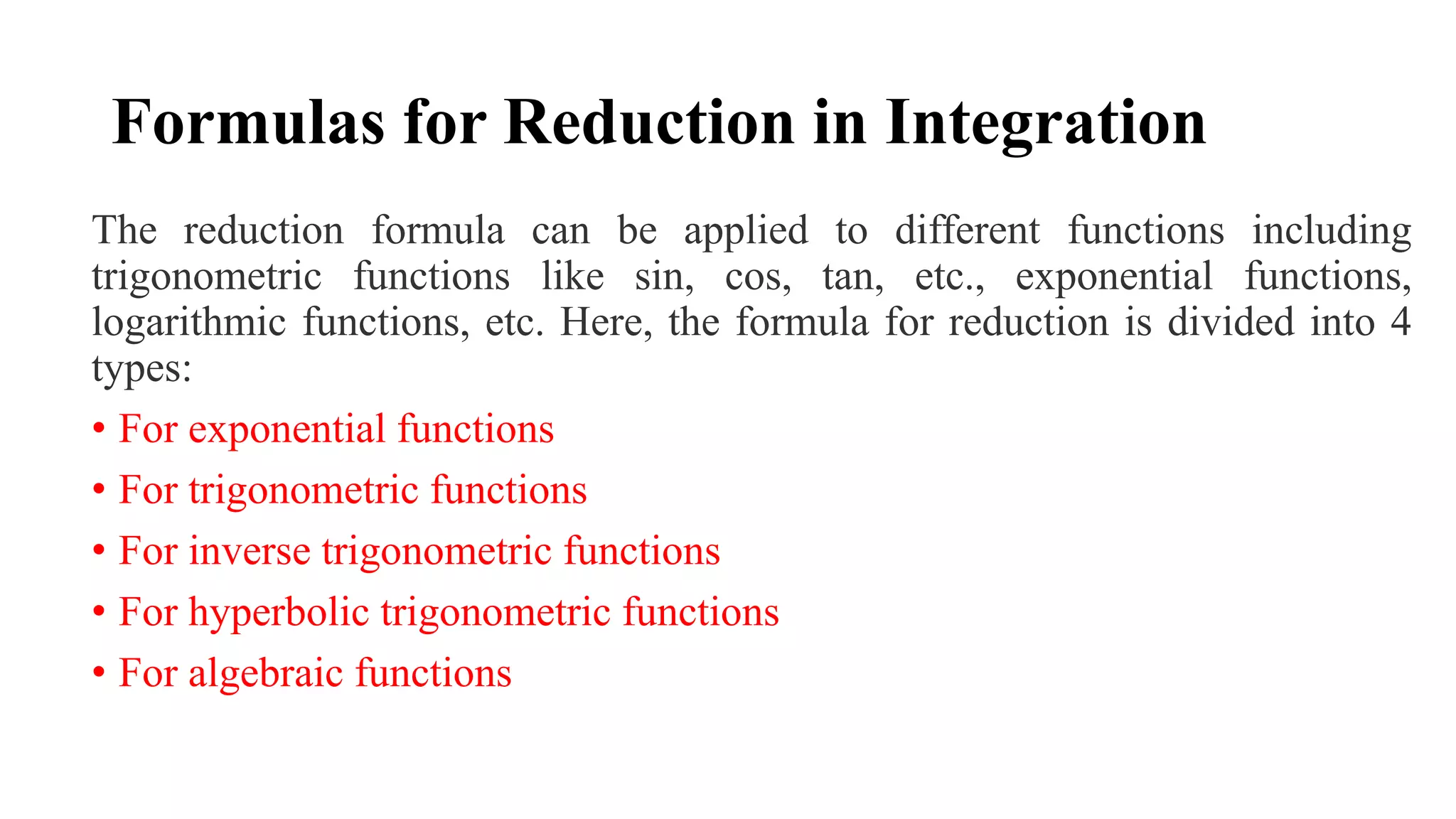 Formulas for Reduction in Integration

The reduction formula can be applied to different functions including trigonometric functions like sin, cos, tan, etc., exponential functions, logarithmic functions, etc. Here, the formula for reduction is divided into 4 types:

• For exponential functions
• For trigonometric functions
• For inverse trigonometric functions
• For hyperbolic trigonometric functions
• For algebraic functions